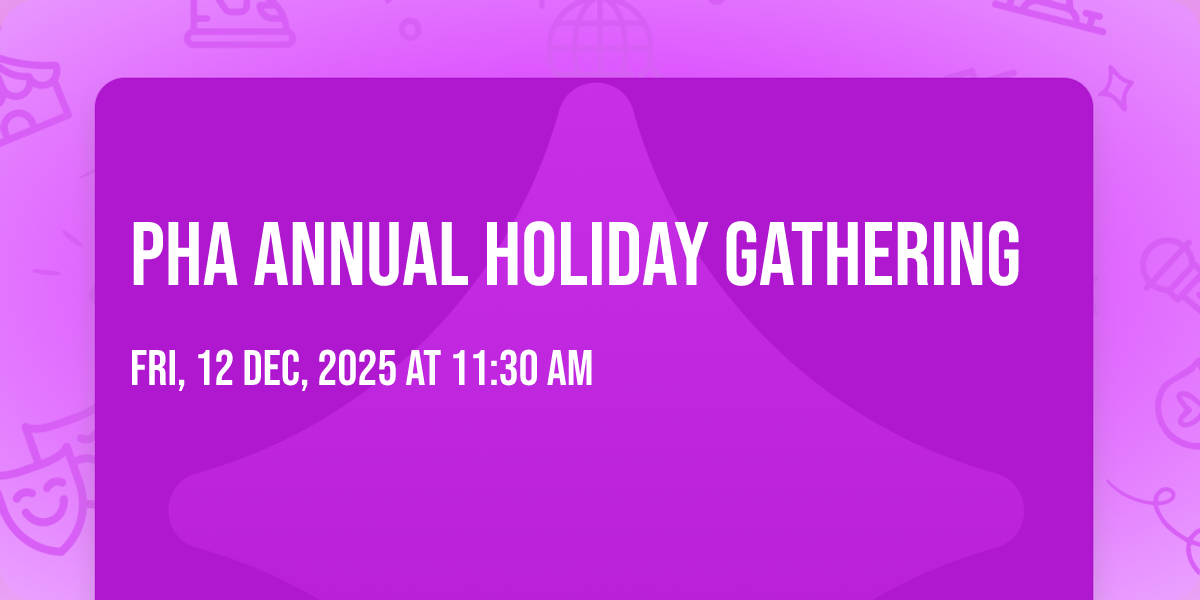 PHA ANNUAL HOLIDAY GATHERING

FRI, 12 DEC, 2025 AT 11:30 AM